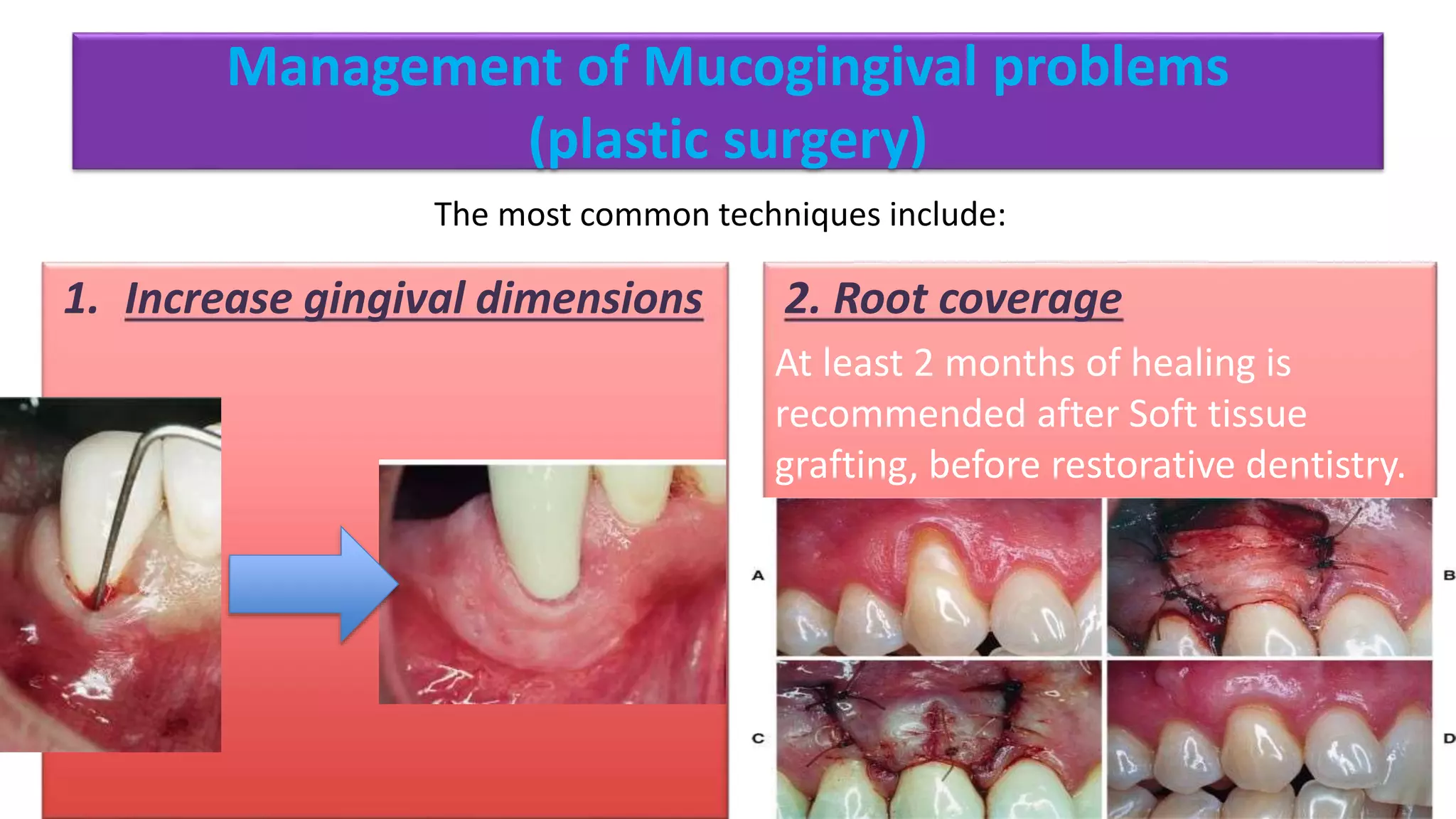 Management of Mucogingival problems (plastic surgery)

The most common techniques include:

1. Increase gingival dimensions

2. Root coverage

At least 2 months of healing is recommended after Soft tissue grafting, before restorative dentistry.

A

B

C

D